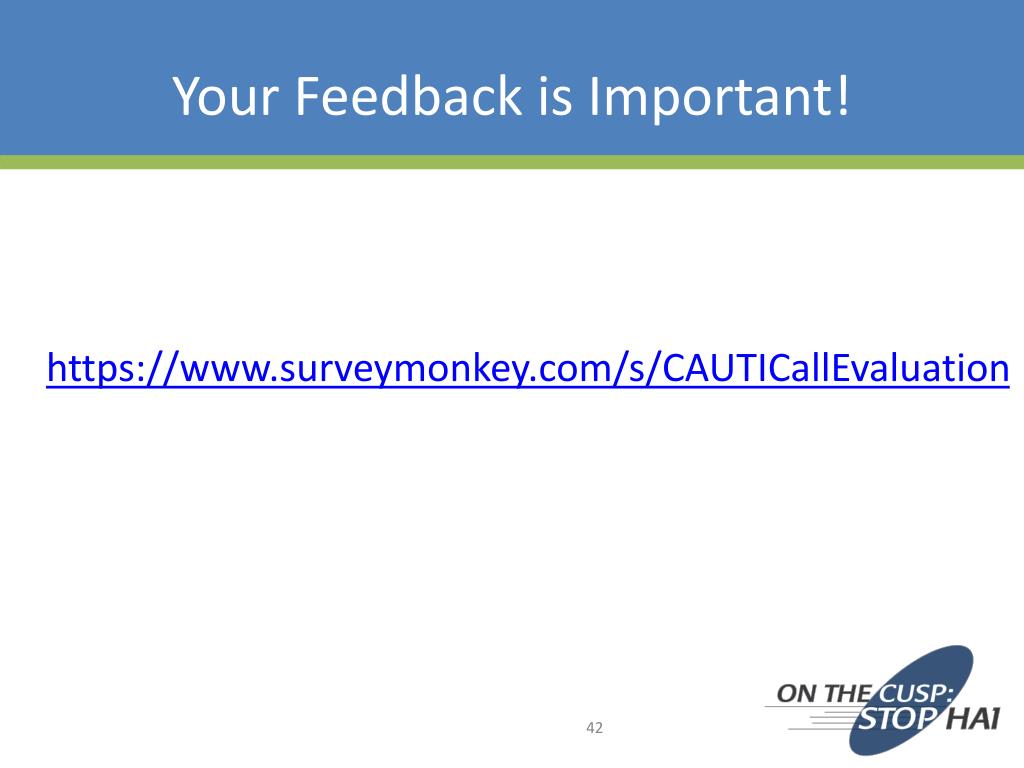 Your Feedback is Important!

https://www.surveymonkey.com/s/CAUTICallEvaluation

42

ON THE CUSP: STOP HAI